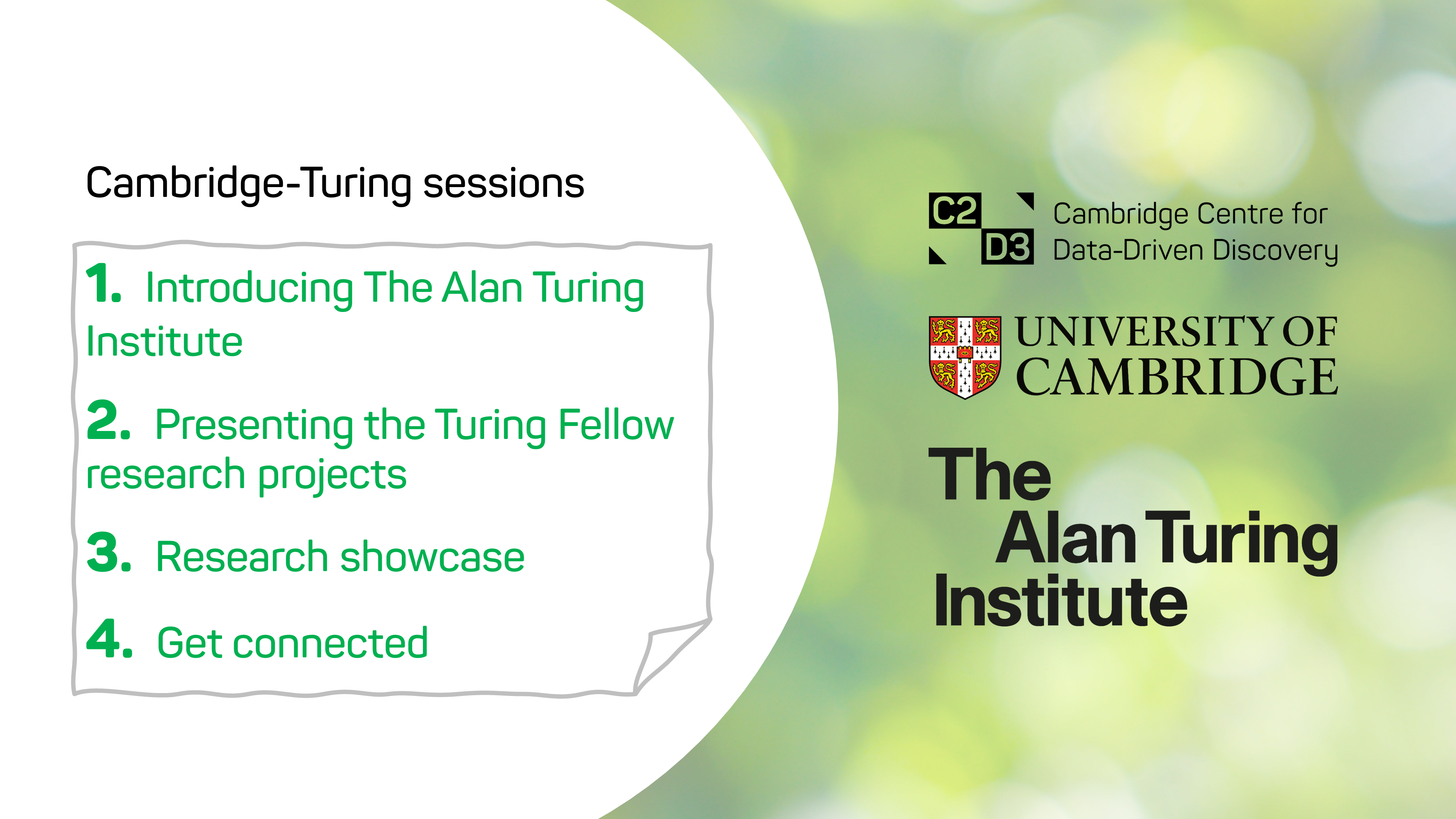 Cambridge-Turing sessions

1. Introducing The Alan Turing Institute

2. Presenting the Turing Fellow research projects

3. Research showcase

4. Get connected

C2 D3 Cambridge Centre for Data-Driven Discovery

UNIVERSITY OF CAMBRIDGE

The Alan Turing Institute